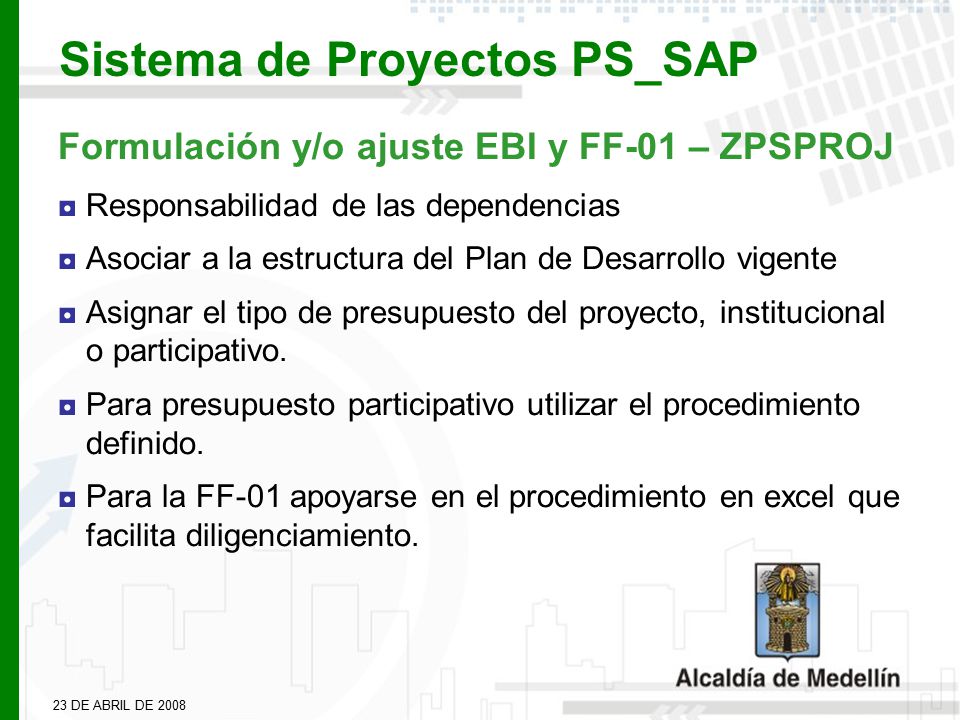 Sistema de Proyectos PS_SAP

Formulación y/o ajuste EBI y FF-01 – ZPSPROJ

Responsabilidad de las dependencias

Asociar a la estructura del Plan de Desarrollo vigente

Asignar el tipo de presupuesto del proyecto, institucional o participativo.

Para presupuesto participativo utilizar el procedimiento definido.

Para la FF-01 apoyarse en el procedimiento en excel que facilita diligenciamiento.

Alcaldía de Medellín

23 DE ABRIL DE 2008